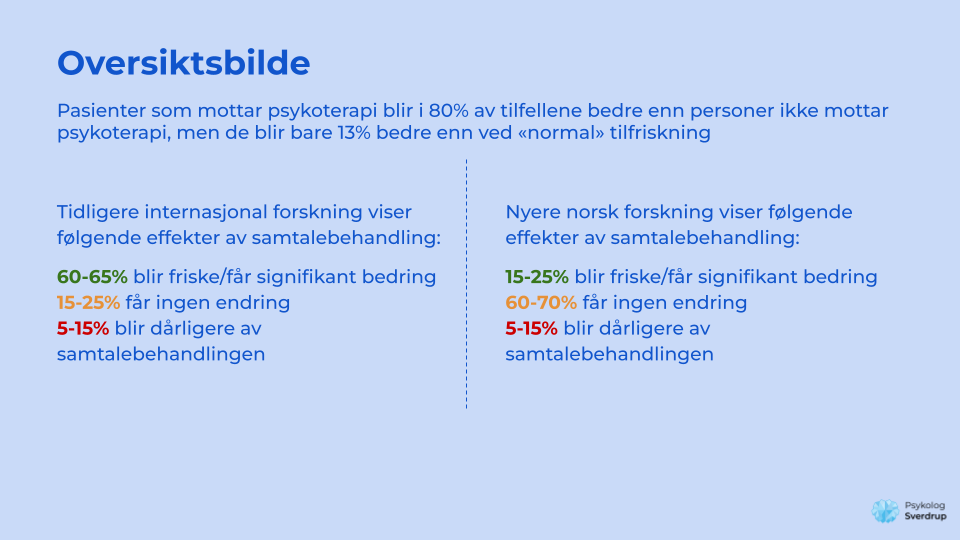 Oversiktsbilde

Pasienter som mottar psykoterapi blir i 80% av tilfellene bedre enn personer ikke mottar psykoterapi, men de blir bare 13% bedre enn ved «normal» tilfriskning

Tidligere internasjonal forskning viser følgende effekter av samtalebehandling:

60-65% blir friske/får signifikant bedring
15-25% får ingen endring
5-15% blir dårligere av samtalebehandlingen

Nyere norsk forskning viser følgende effekter av samtalebehandling:

15-25% blir friske/får signifikant bedring
60-70% får ingen endring
5-15% blir dårligere av samtalebehandlingen

Psykolog Sverdrup